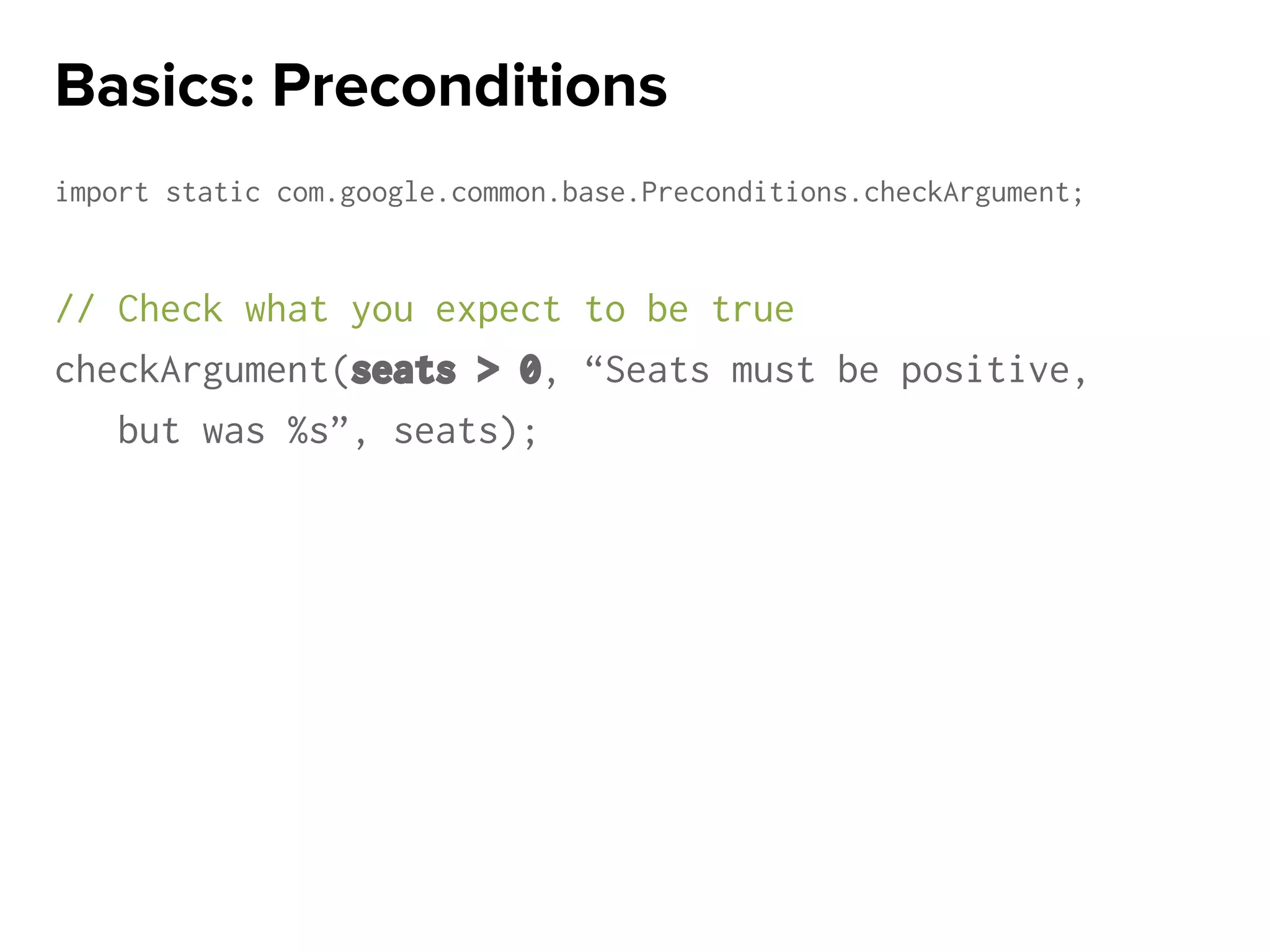 Basics: Preconditions

import static com.google.common.base.Preconditions.checkArgument;

// Check what you expect to be true
checkArgument(seats > 0, “Seats must be positive,
but was %s”, seats);